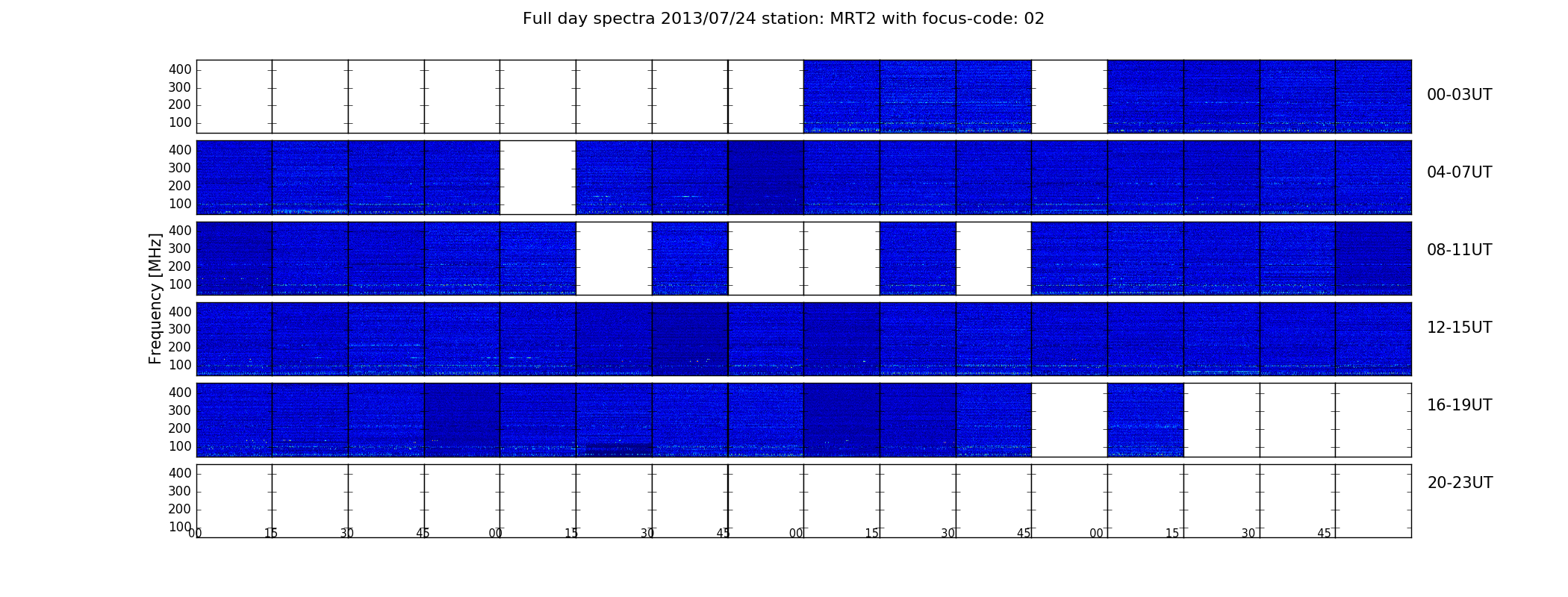 Full day spectra 2013/07/24 station: MRT2 with focus-code: 02

Frequency [MHz]

400
300
200
100
00-03UT

400
300
200
100
04-07UT

400
300
200
100
08-11UT

400
300
200
100
12-15UT

400
300
200
100
16-19UT

400
300
200
100
20-23UT

00 15 30 45 00 15 30 45 00 15 30 45 00 15 30 45